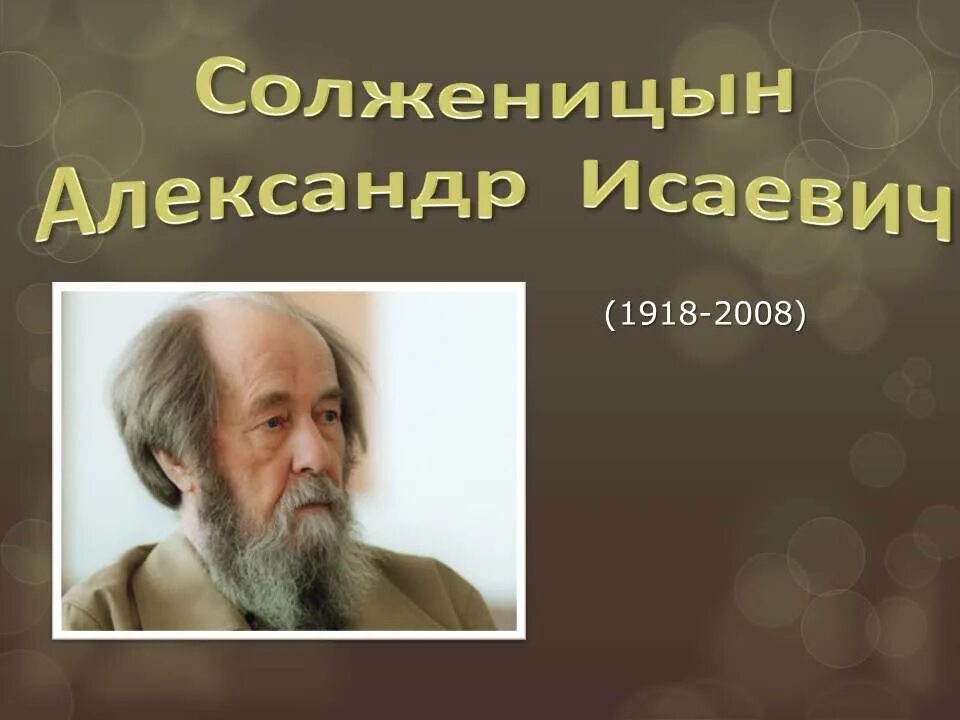 Солженицын
Александр Исаевич

(1918-2008)